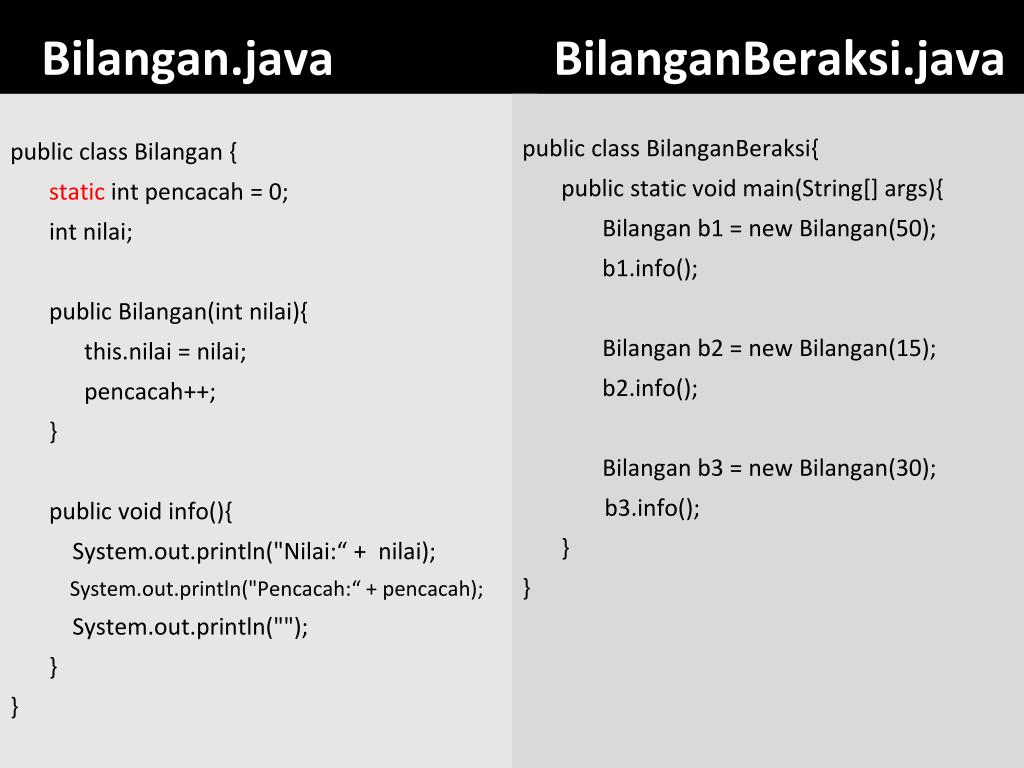 Bilangan.java

public class Bilangan {
static int pencacah = 0;
int nilai;

public Bilangan(int nilai){
this.nilai = nilai;
pencacah++;
}

public void info(){
System.out.println("Nilai:“ + nilai);
System.out.println("Pencacah:“ + pencacah);
System.out.println("");
}
}

BilanganBeraksi.java

public class BilanganBeraksi{
public static void main(String[] args){
Bilangan b1 = new Bilangan(50);
b1.info();

Bilangan b2 = new Bilangan(15);
b2.info();

Bilangan b3 = new Bilangan(30);
b3.info();
}
}